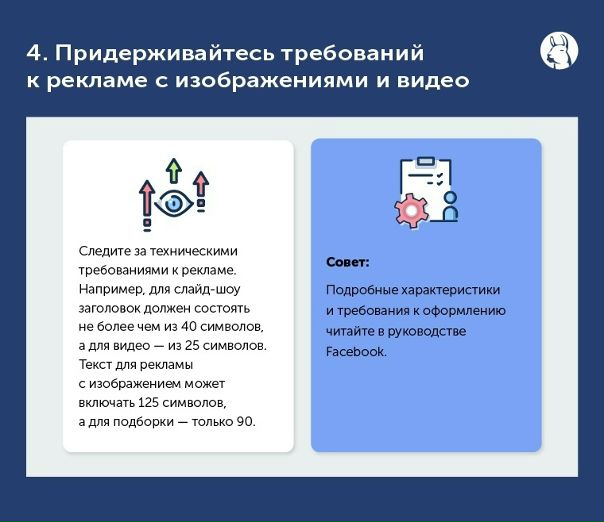 4. Придерживайтесь требований к рекламе с изображениями и видео

Следите за техническими требованиями к рекламе. Например, для слайд-шоу заголовок должен состоять не более чем из 40 символов, а для видео — из 25 символов. Текст для рекламы с изображением может включать 125 символов, а для подборки — только 90.

Совет:

Подробные характеристики и требования к оформлению читайте в руководстве Facebook.